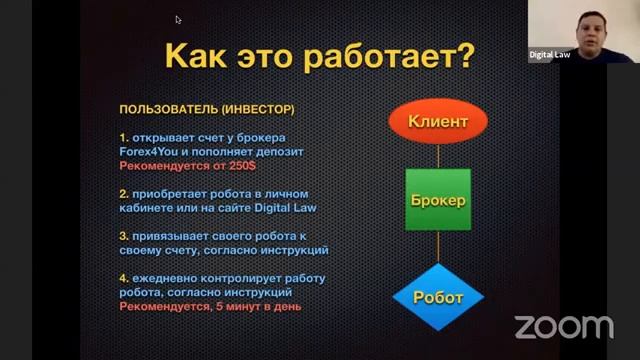 Digital Law

Как это работает?

ПОЛЬЗОВАТЕЛЬ (ИНВЕСТОР)

1. открывает счет у брокера Forex4You и пополняет депозит
Рекомендуется от 250$

2. приобретает робота в личном кабинете или на сайте Digital Law

3. привязывает своего робота к своему счету, согласно инструкций

4. ежедневно контролирует работу робота, согласно инструкций
Рекомендуется, 5 минут в день

Клиент

Брокер

Робот

zoom